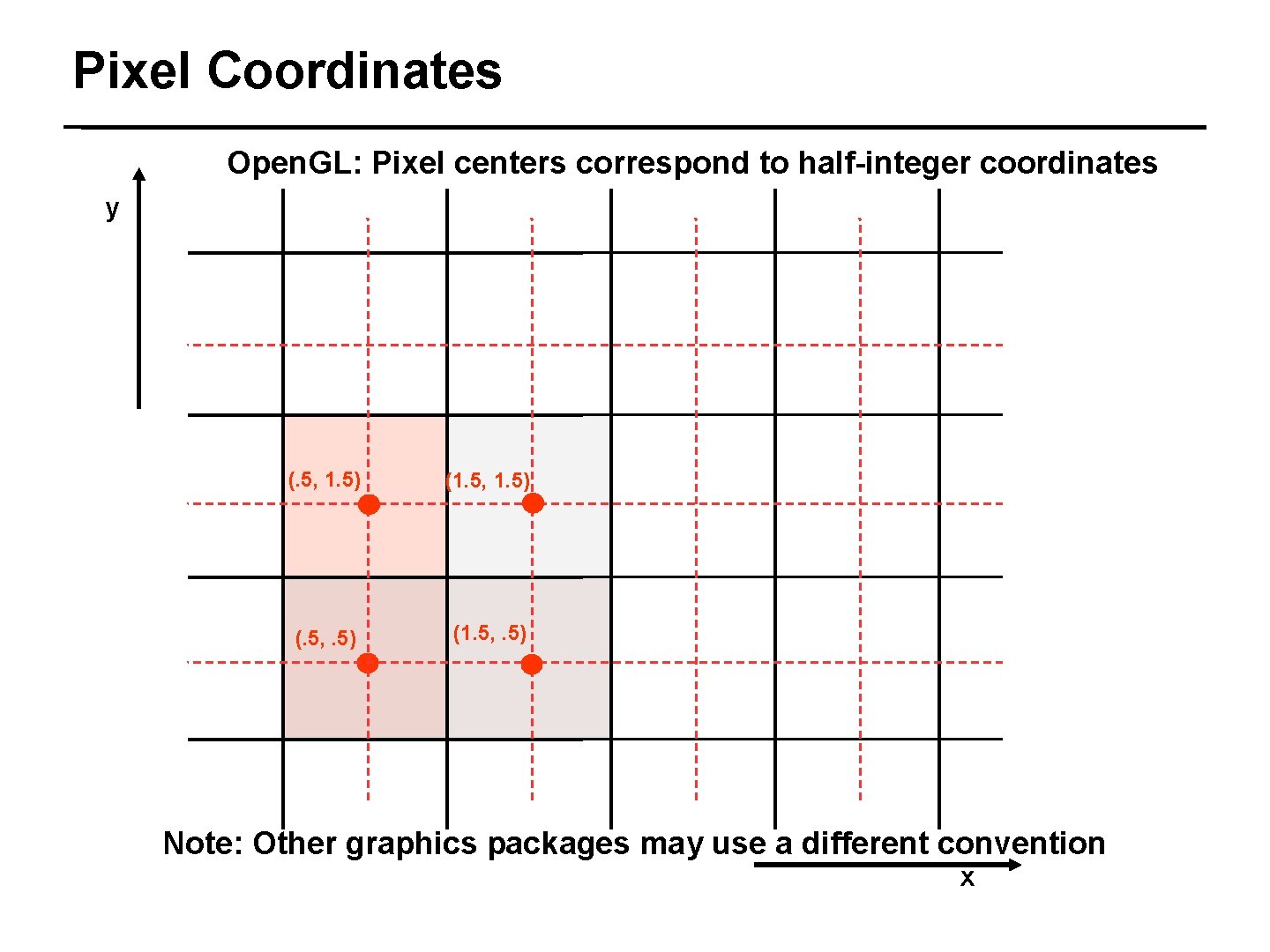 Pixel Coordinates

Open.GL: Pixel centers correspond to half-integer coordinates

y

(.5, 1.5)

(1.5, 1.5)

(.5, .5)

(1.5, .5)

Note: Other graphics packages may use a different convention

x